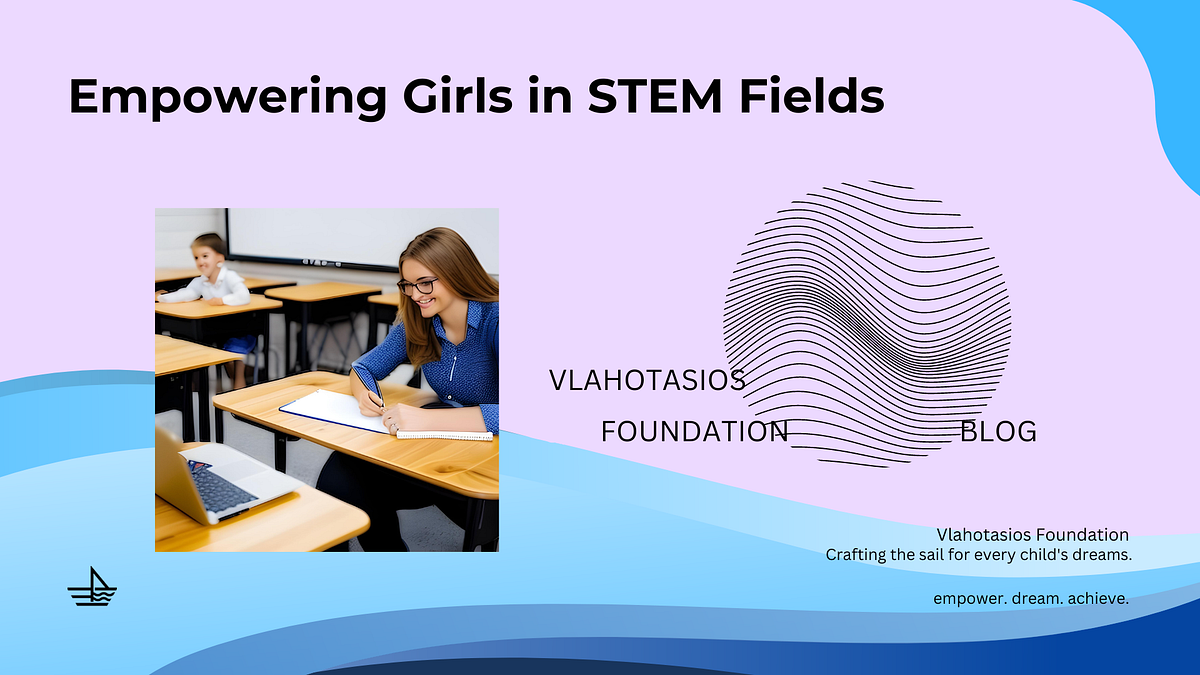 Empowering Girls in STEM Fields

VLAHOTASIOS

FOUNDATION BLOG

Vlahotasios Foundation
Crafting the sail for every child's dreams.

empower. dream. achieve.